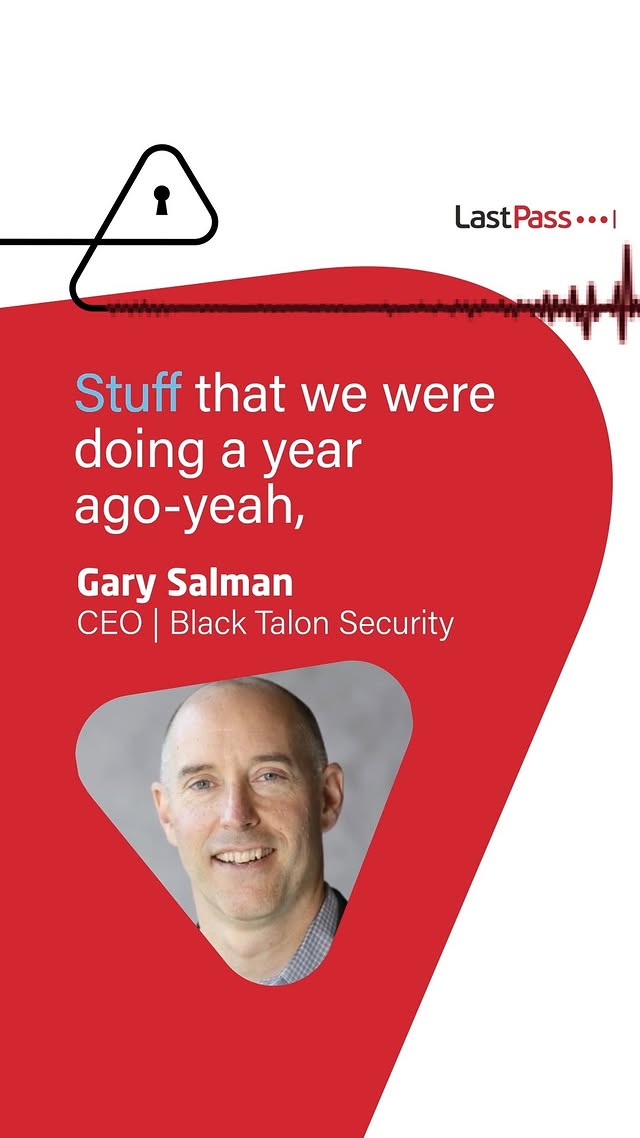 LastPass•••|

Stuff that we were doing a year ago-yeah,

Gary Salman
CEO | Black Talon Security